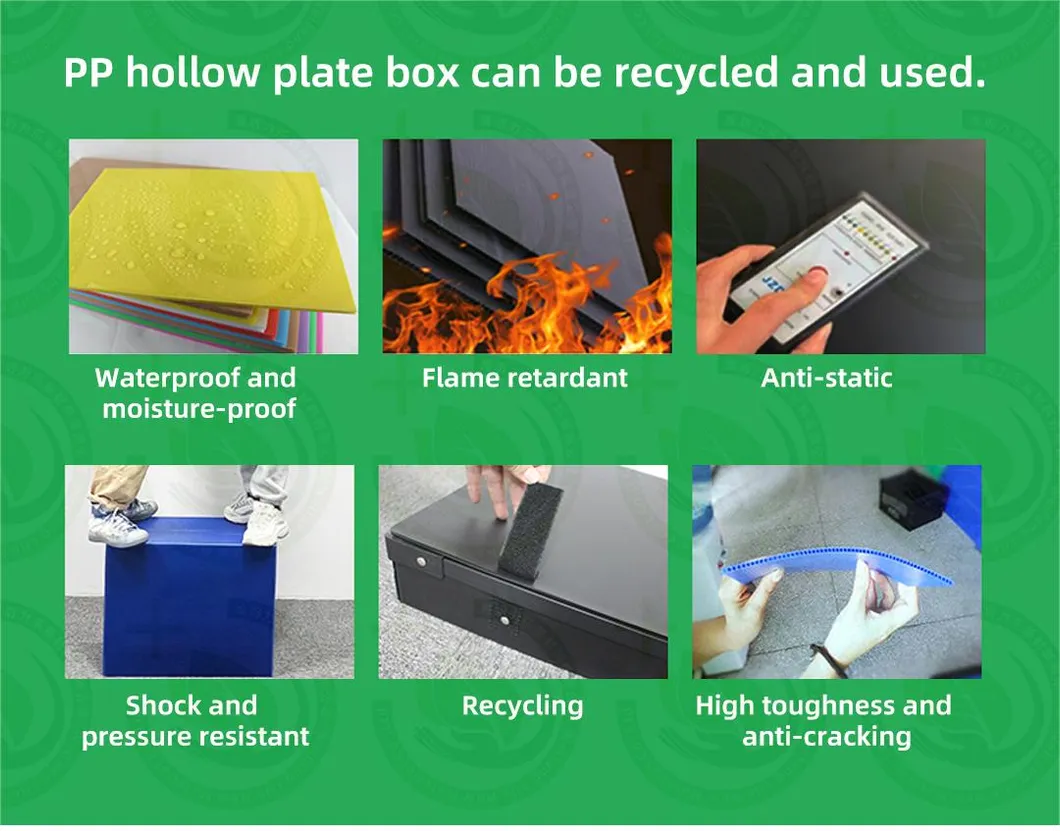 PP hollow plate box can be recycled and used.

Waterproof and moisture-proof

Flame retardant

Anti-static

Shock and pressure resistant

Recycling

High toughness and anti-cracking